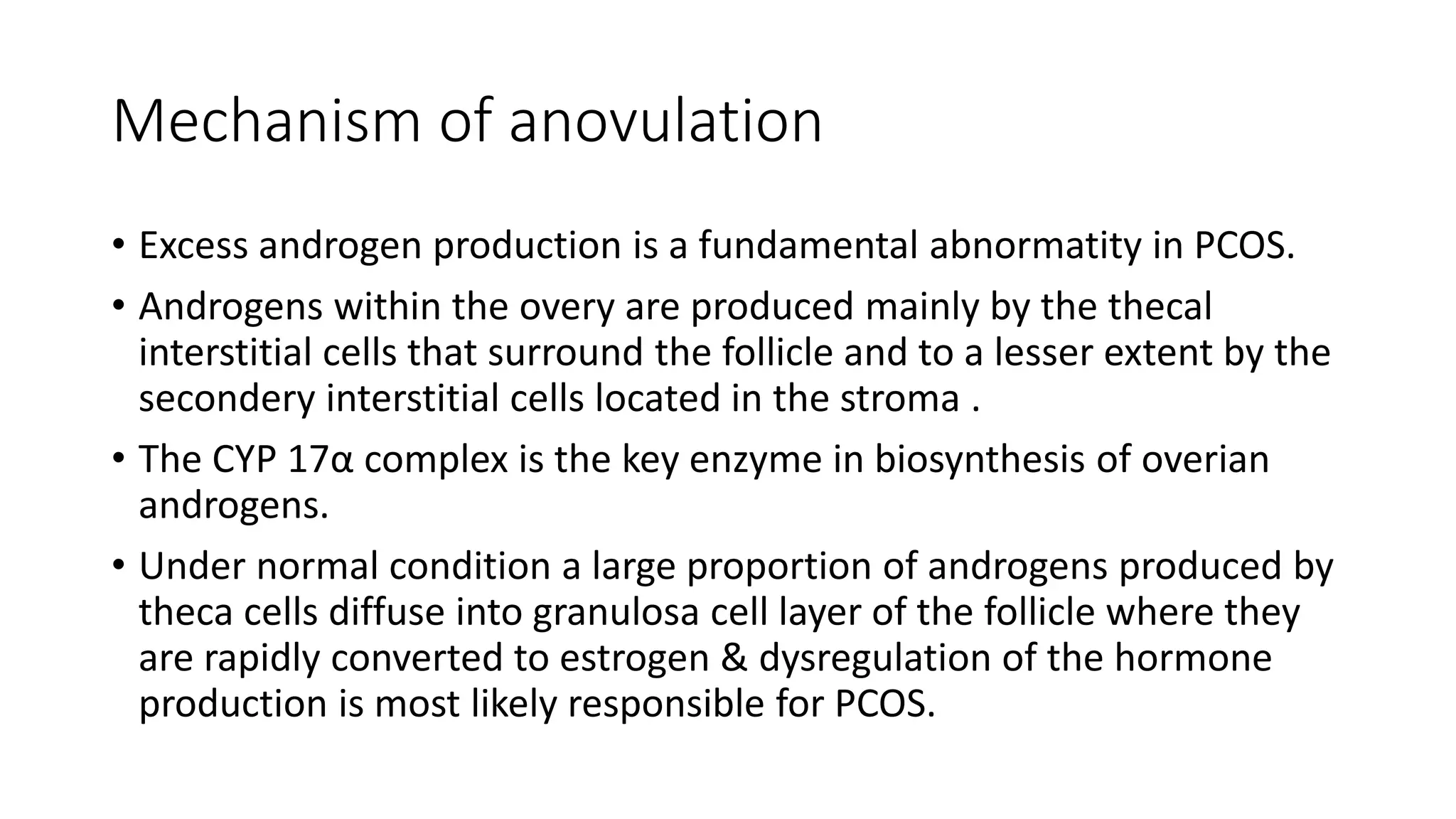 Mechanism of anovulation

• Excess androgen production is a fundamental abnormatity in PCOS.

• Androgens within the overy are produced mainly by the thecal interstitial cells that surround the follicle and to a lesser extent by the secondery interstitial cells located in the stroma .

• The CYP 17α complex is the key enzyme in biosynthesis of overian androgens.

• Under normal condition a large proportion of androgens produced by theca cells diffuse into granulosa cell layer of the follicle where they are rapidly converted to estrogen & dysregulation of the hormone production is most likely responsible for PCOS.